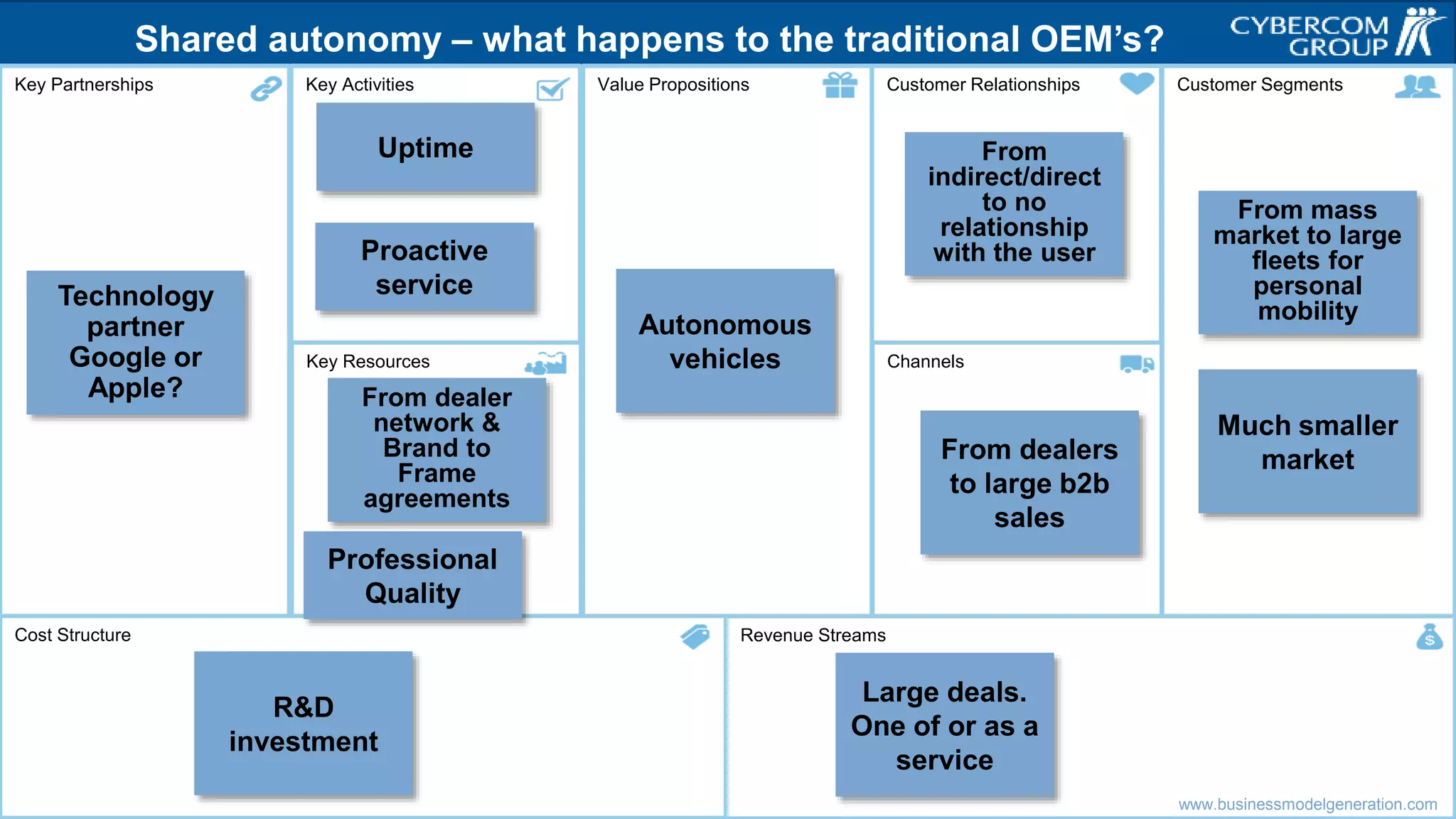 Shared autonomy – what happens to the traditional OEM's?

CYBERCOM GROUP

Key Partnerships

Technology partner Google or Apple?

Key Activities

Uptime

Proactive service

Key Resources

From dealer network & Brand to Frame agreements

Professional Quality

Value Propositions

Autonomous vehicles

Customer Relationships

From indirect/direct to no relationship with the user

Channels

From dealers to large b2b sales

Customer Segments

From mass market to large fleets for personal mobility

Much smaller market

Cost Structure

R&D investment

Revenue Streams

Large deals. One of or as a service

www.businessmodelgeneration.com